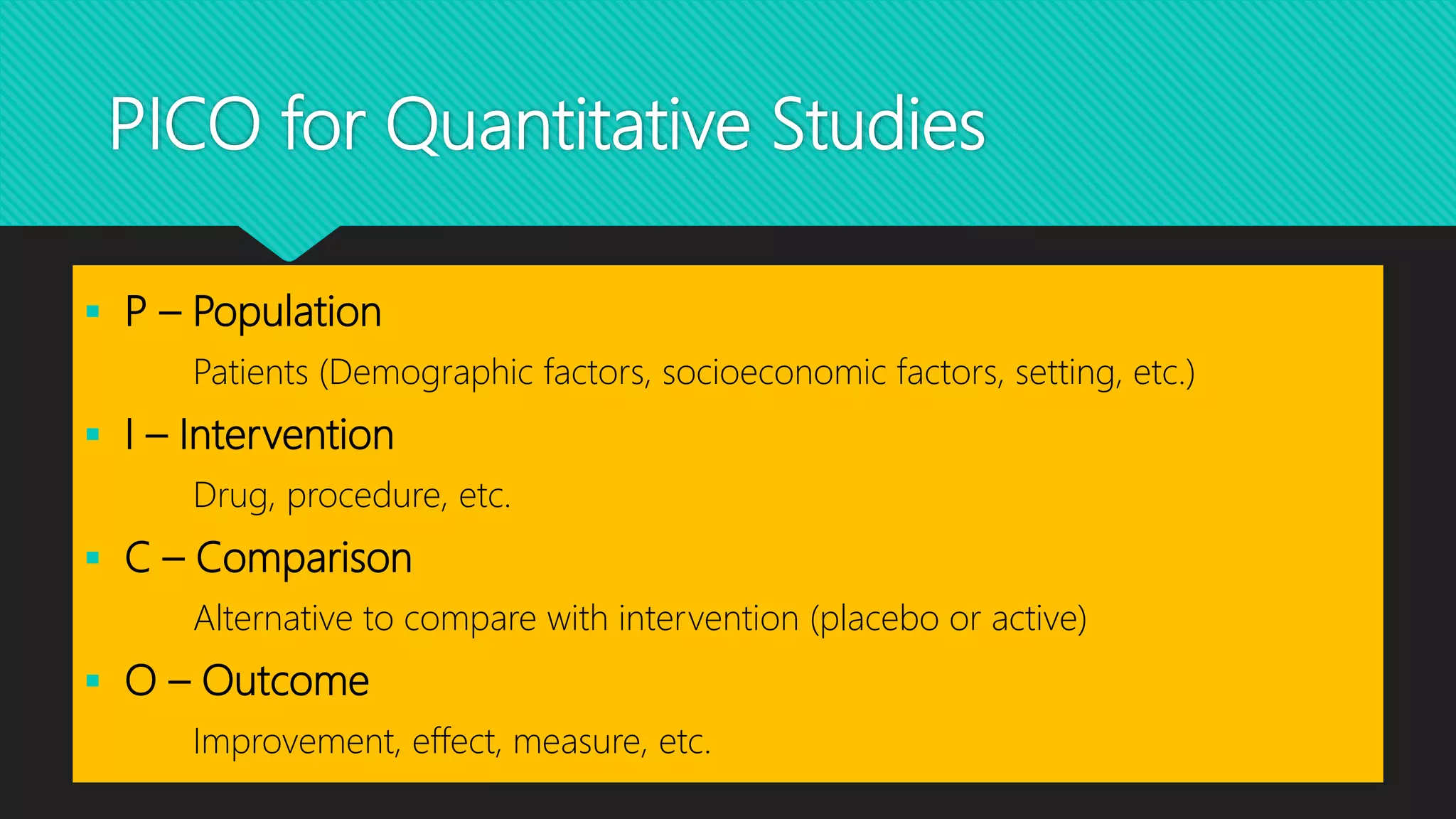 PICO for Quantitative Studies

- P – Population

Patients (Demographic factors, socioeconomic factors, setting, etc.)

- I – Intervention

Drug, procedure, etc.

- C – Comparison

Alternative to compare with intervention (placebo or active)

- O – Outcome

Improvement, effect, measure, etc.